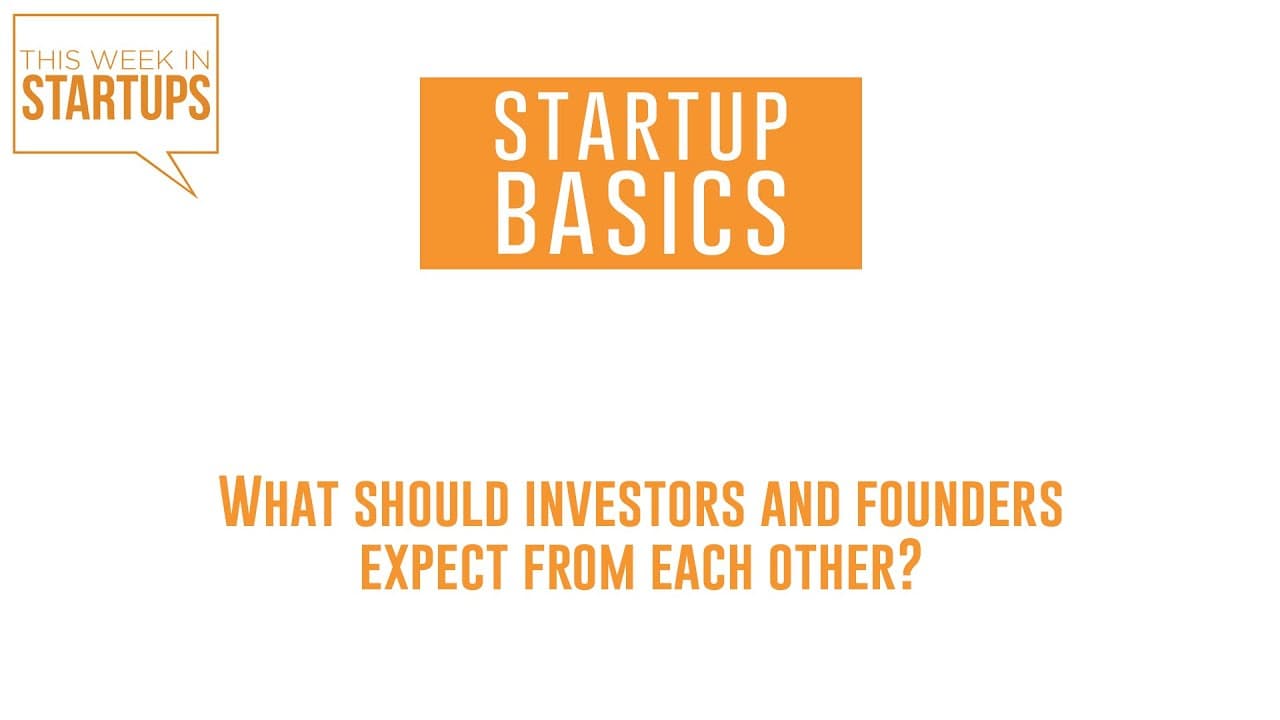 THIS WEEK IN
STARTUPS

STARTUP
BASICS

WHAT SHOULD INVESTORS AND FOUNDERS EXPECT FROM EACH OTHER?